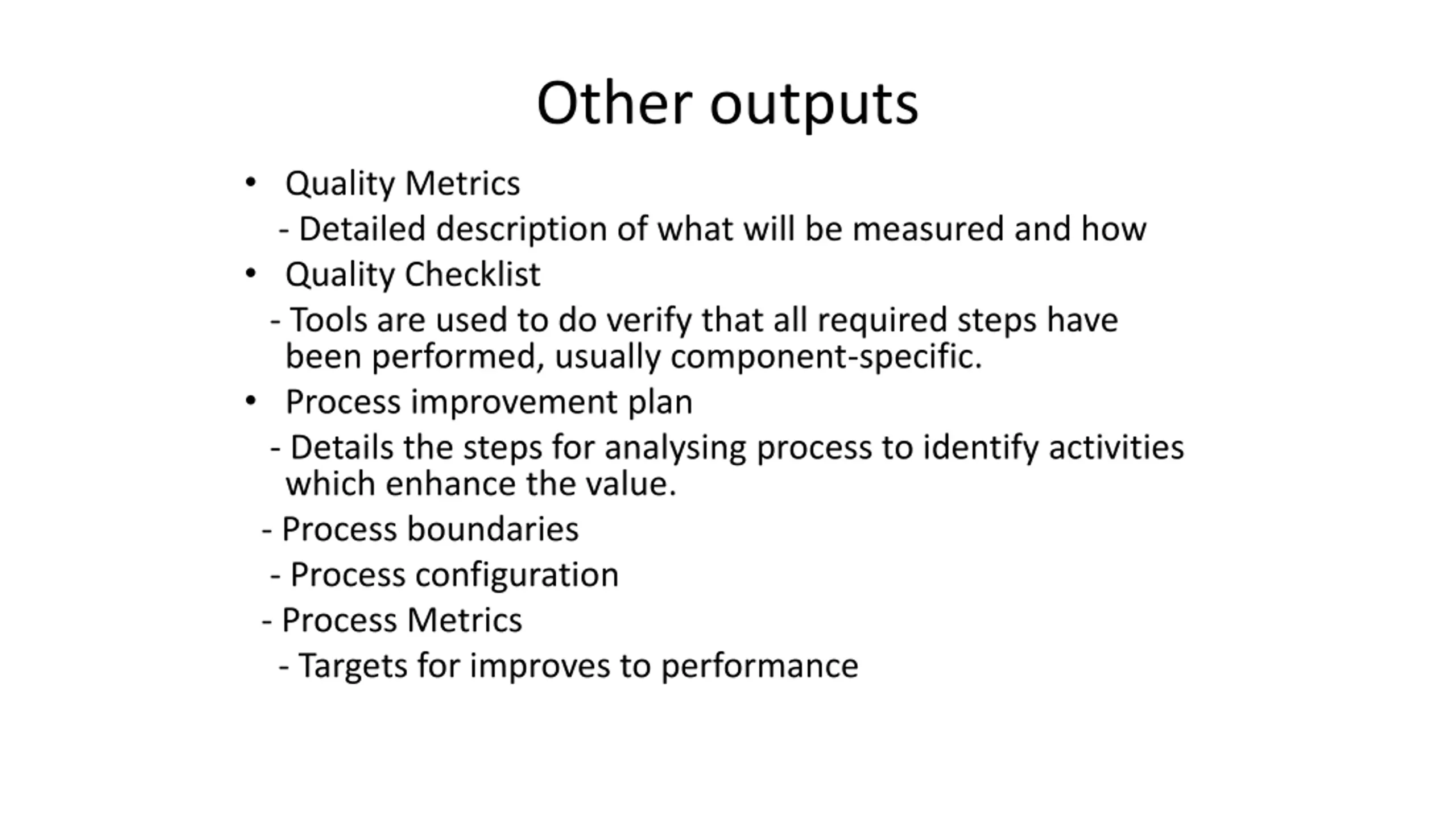 Other outputs

• Quality Metrics
- Detailed description of what will be measured and how
• Quality Checklist
- Tools are used to do verify that all required steps have been performed, usually component-specific.
• Process improvement plan
- Details the steps for analysing process to identify activities which enhance the value.
- Process boundaries
- Process configuration
- Process Metrics
- Targets for improves to performance